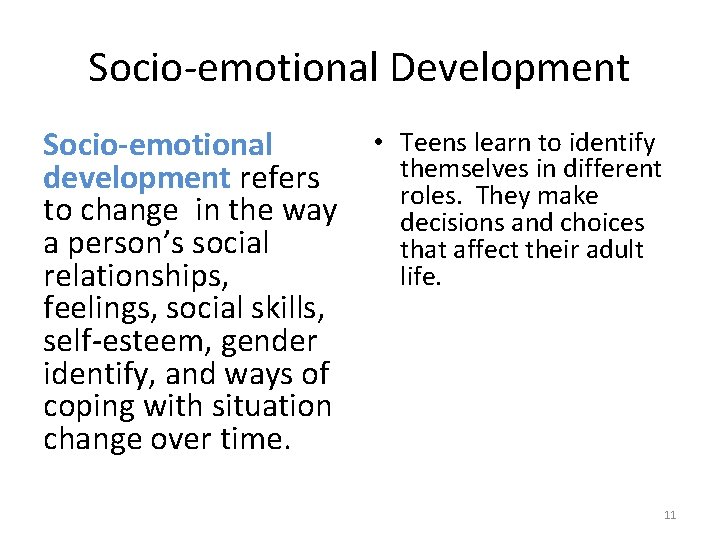 Socio-emotional Development

Socio-emotional development refers to change in the way a person's social relationships, feelings, social skills, self-esteem, gender identify, and ways of coping with situation change over time.

• Teens learn to identify themselves in different roles. They make decisions and choices that affect their adult life.

11